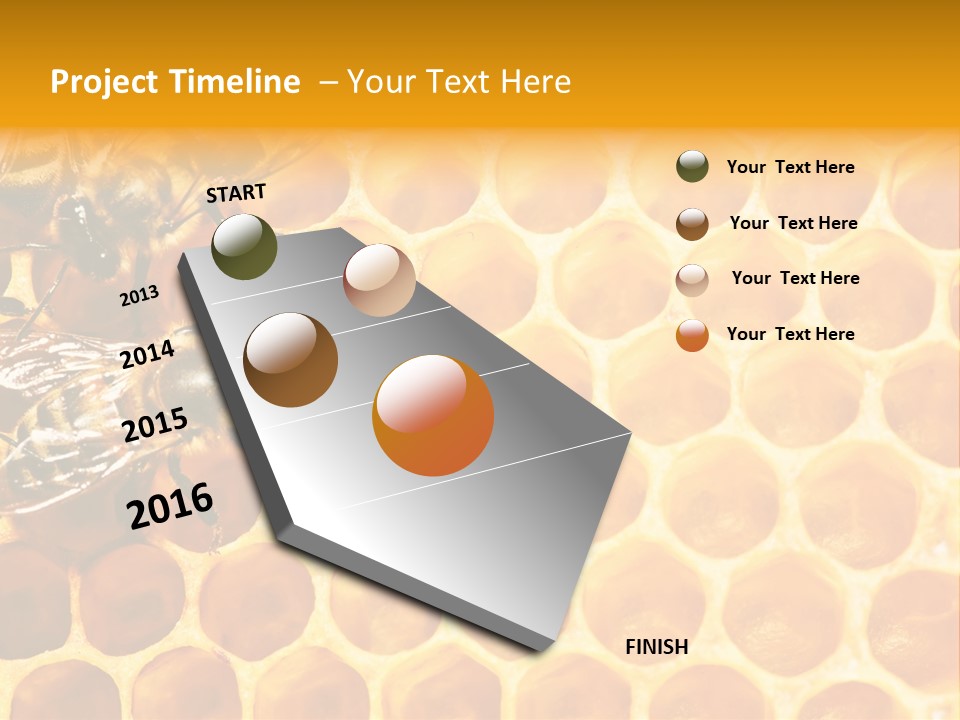 Project Timeline – Your Text Here

START

2013

2014

2015

2016

FINISH

Your Text Here

Your Text Here

Your Text Here

Your Text Here